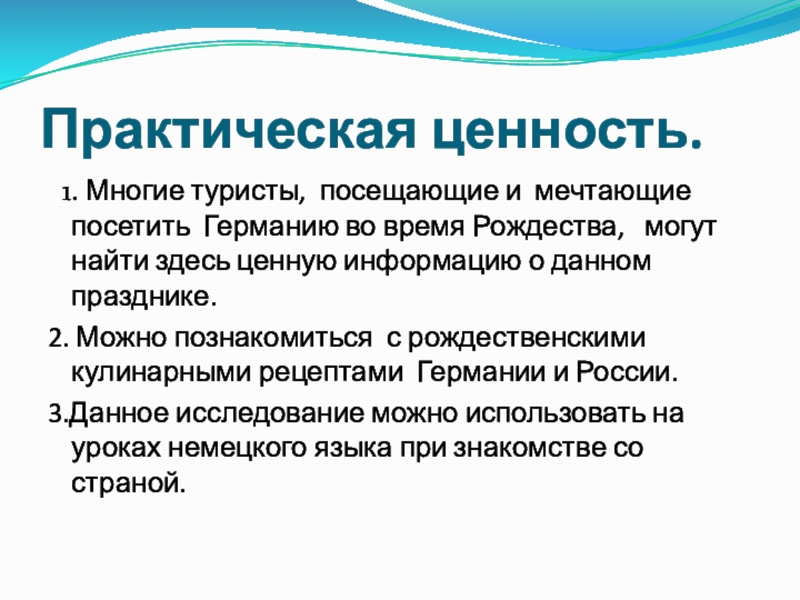 Практическая ценность.

1. Многие туристы, посещающие и мечтающие посетить Германию во время Рождества, могут найти здесь ценную информацию о данном празднике.

2. Можно познакомиться с рождественскими кулинарными рецептами Германии и России.

3.Данное исследование можно использовать на уроках немецкого языка при знакомстве со страной.